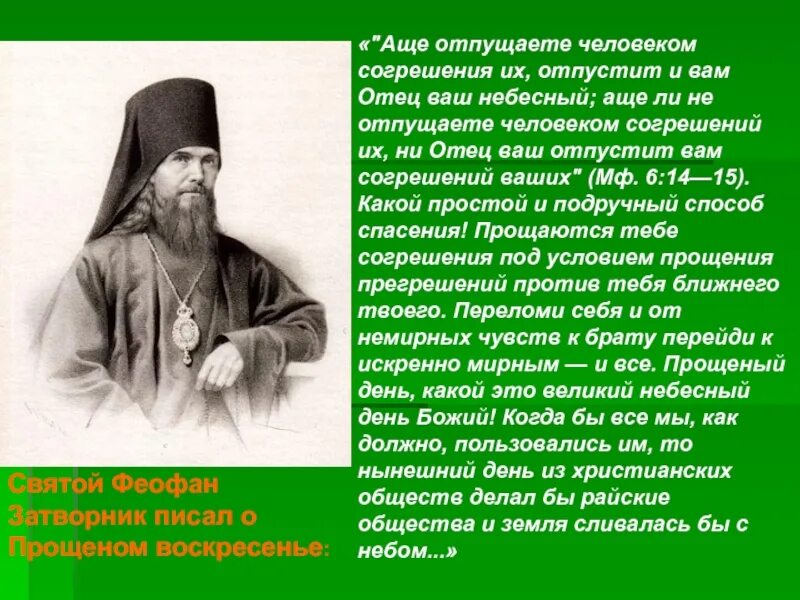 Святой Феофан Затворник писал о Прощеном воскресенье:

«"Аще отпущаете человеком согрешения их, отпустит и вам Отец ваш небесный; аще ли не отпущаете человеком согрешений их, ни Отец ваш отпустит вам согрешений ваших" (Мф. 6:14—15). Какой простой и подручный способ спасения! Прощаются тебе согрешения под условием прощения прегрешений против тебя ближнего твоего. Переломи себя и от немирных чувств к брату перейди к искренно мирным — и все. Прощеный день, какой это великий небесный день Божий! Когда бы все мы, как должно, пользовались им, то нынешний день из христианских обществ делал бы райские общества и земля сливалась бы с небом...»